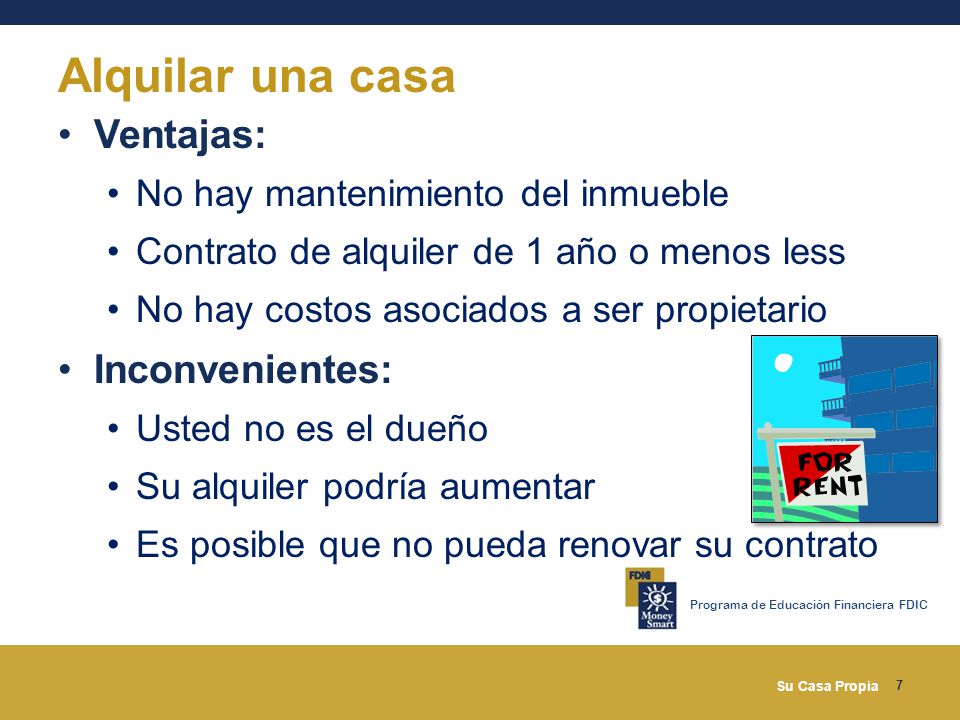 Alquilar una casa

• Ventajas:
  • No hay mantenimiento del inmueble
  • Contrato de alquiler de 1 año o menos less
  • No hay costos asociados a ser propietario

• Inconvenientes:
  • Usted no es el dueño
  • Su alquiler podría aumentar
  • Es posible que no pueda renovar su contrato

FOR RENT

FDIC
Money Smart
Programa de Educación Financiera FDIC

Su Casa Propia 7